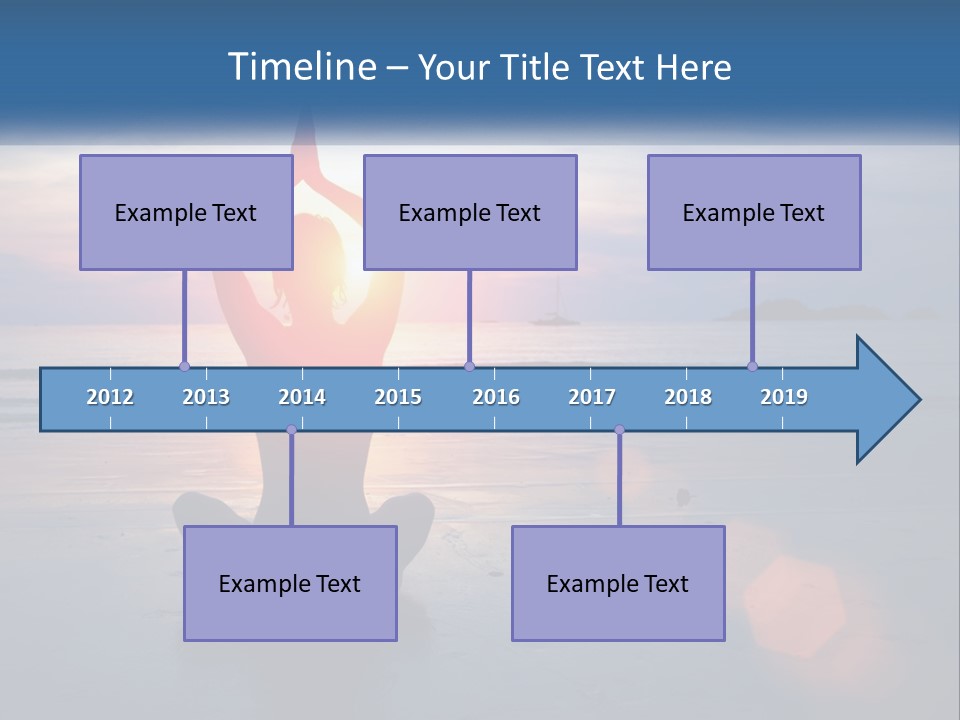 Timeline – Your Title Text Here

Example Text

Example Text

Example Text

2012 2013 2014 2015 2016 2017 2018 2019

Example Text

Example Text